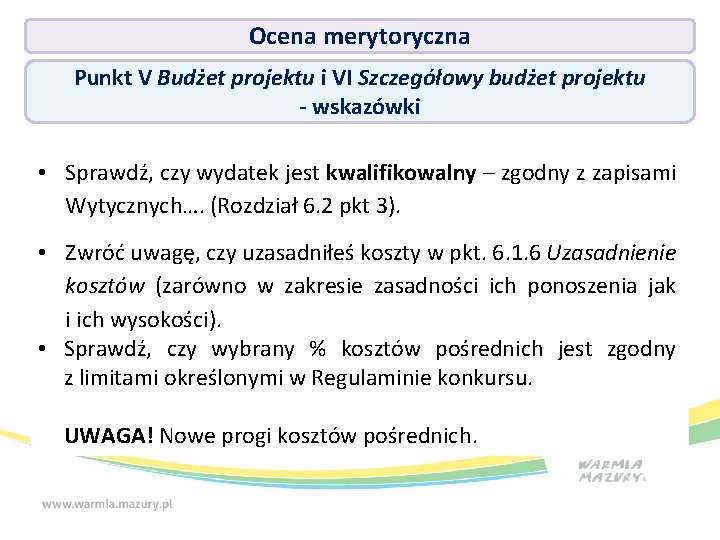 Ocena merytoryczna

Punkt V Budżet projektu i VI Szczegółowy budżet projektu - wskazówki

• Sprawdź, czy wydatek jest kwalifikowalny – zgodny z zapisami Wytycznych…. (Rozdział 6.2 pkt 3).

• Zwróć uwagę, czy uzasadniłeś koszty w pkt. 6.1.6 Uzasadnienie kosztów (zarówno w zakresie zasadności ich ponoszenia jak i ich wysokości).

• Sprawdź, czy wybrany % kosztów pośrednich jest zgodny z limitami określonymi w Regulaminie konkursu.

UWAGA! Nowe progi kosztów pośrednich.

WARMIA MAZURY

www.warmia.mazury.pl